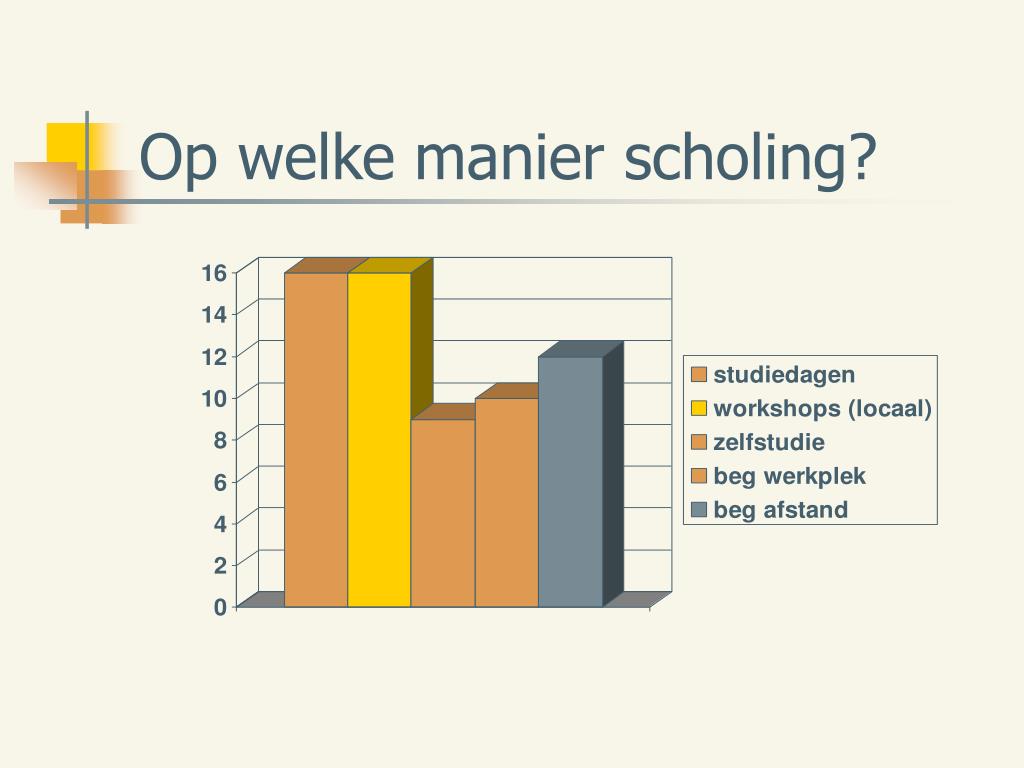 Op welke manier scholing?

16
14
12
10
8
6
4
2
0

studiedagen
workshops (locaal)
zelfstudie
beg werkplek
beg afstand